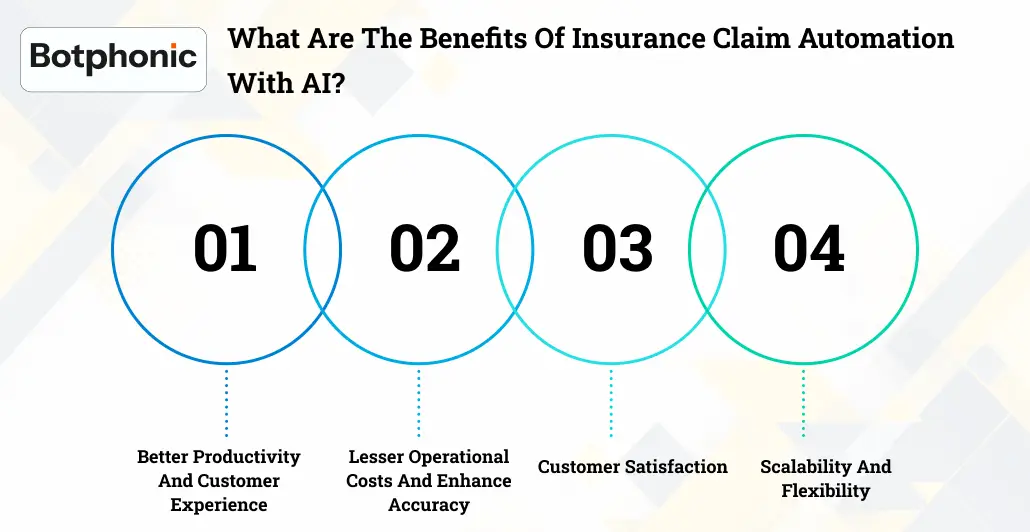 Botphonic

What Are The Benefits Of Insurance Claim Automation With AI?

01

02

03

04

Better Productivity And Customer Experience

Lesser Operational Costs And Enhance Accuracy

Customer Satisfaction

Scalability And Flexibility